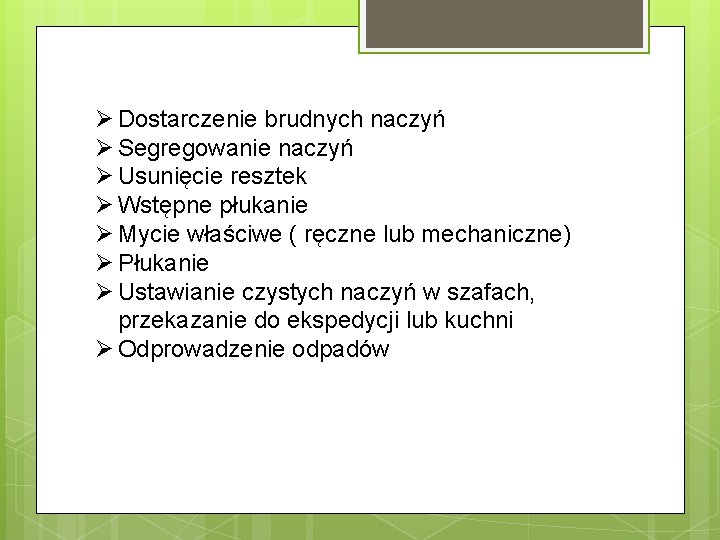 ➢ Dostarczenie brudnych naczyń
➢ Segregowanie naczyń
➢ Usunięcie resztek
➢ Wstępne płukanie
➢ Mycie właściwe ( ręczne lub mechaniczne)
➢ Płukanie
➢ Ustawianie czystych naczyń w szafach, przekazanie do ekspedycji lub kuchni
➢ Odprowadzenie odpadów